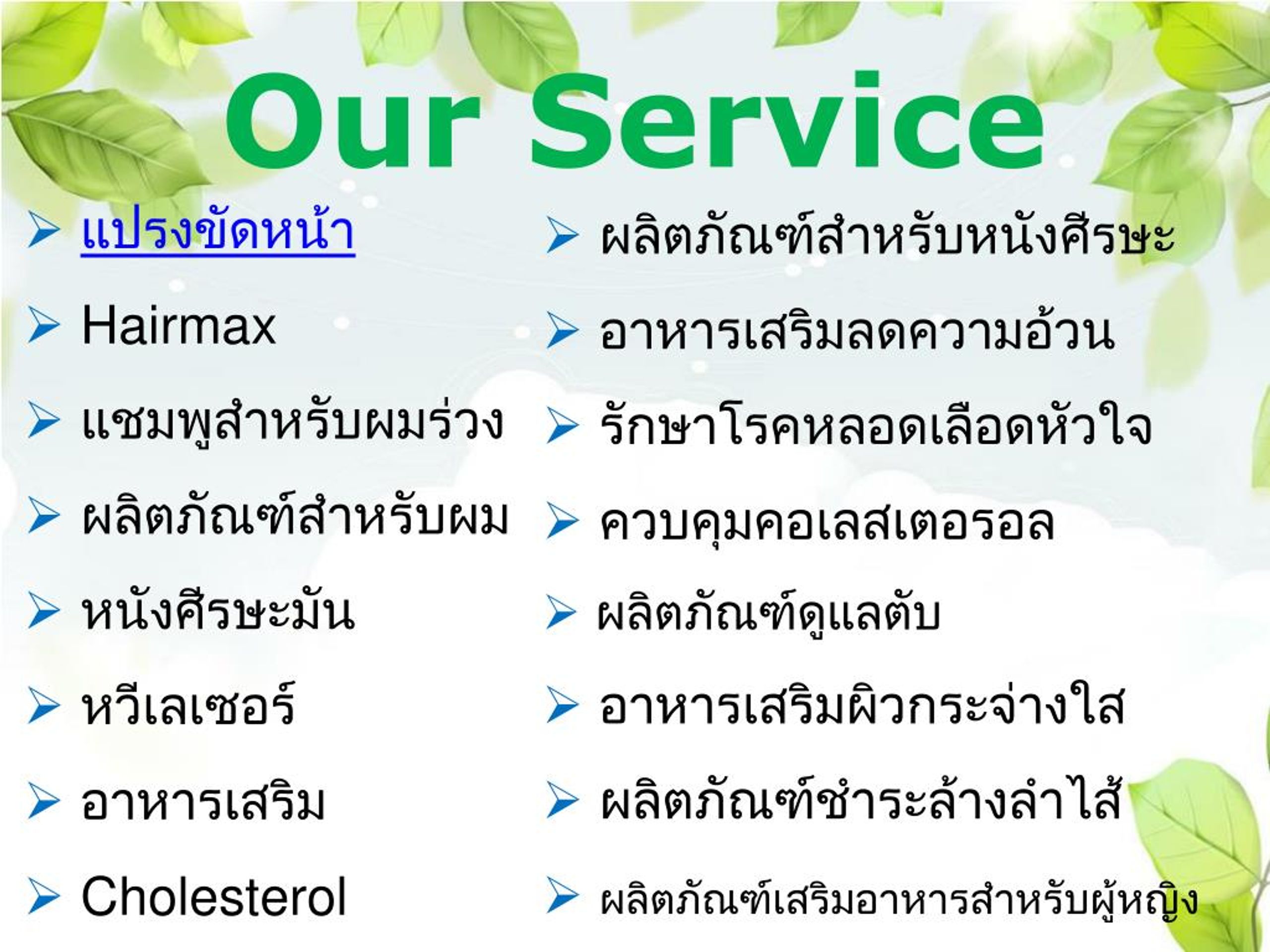 Our Service

➢ แปรงขัดหน้า
➢ Hairmax
➢ แชมพูสำหรับผมร่วง
➢ ผลิตภัณฑ์สำหรับผม
➢ หนังศีรษะมัน
➢ หวีเลเซอร์
➢ อาหารเสริม
➢ Cholesterol

➢ ผลิตภัณฑ์สำหรับหนังศีรษะ
➢ อาหารเสริมลดความอ้วน
➢ รักษาโรคหลอดเลือดหัวใจ
➢ ควบคุมคอเลสเตอรอล
➢ ผลิตภัณฑ์ดูแลตับ
➢ อาหารเสริมผิวกระจ่างใส
➢ ผลิตภัณฑ์ชำระล้างลำไส้
➢ ผลิตภัณฑ์เสริมอาหารสำหรับผู้หญิง